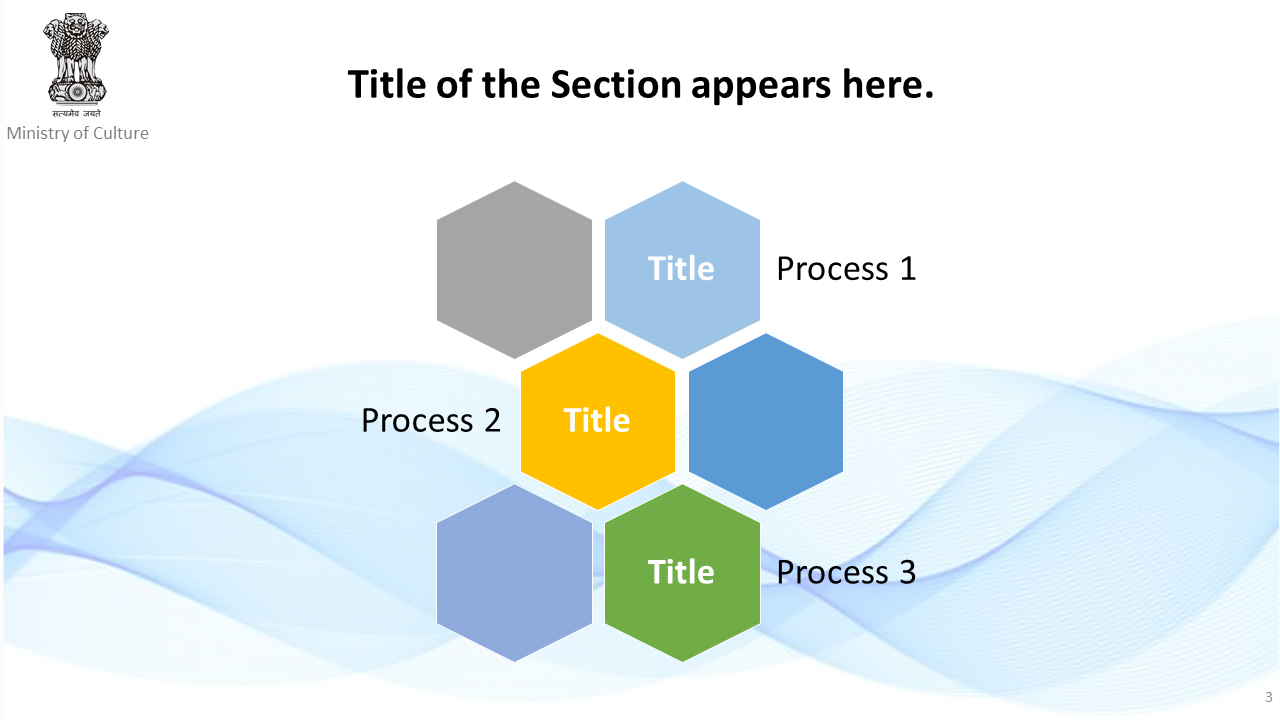 सत्यमेव जयते
Ministry of Culture

Title of the Section appears here.

Title
Process 1

Process 2
Title

Title
Process 3

3